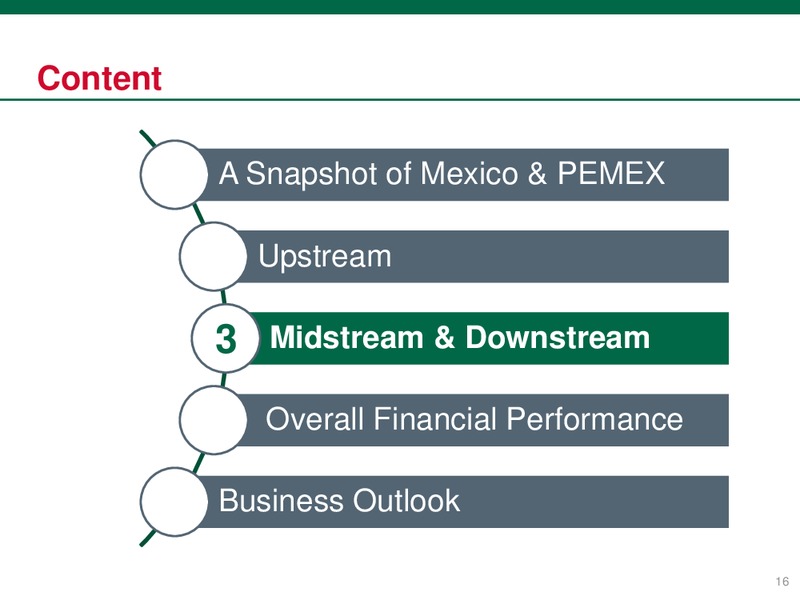 Content

A Snapshot of Mexico & PEMEX

Upstream

3 Midstream & Downstream

Overall Financial Performance

Business Outlook

16